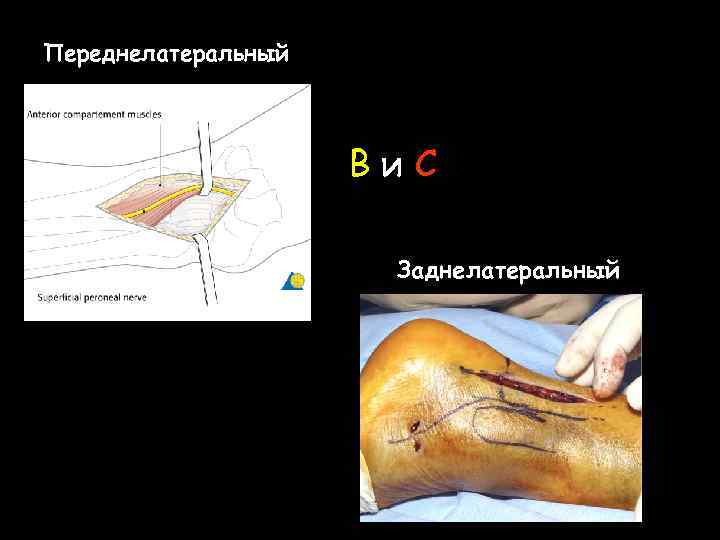 Переднелатеральный

Anterior compartement muscles

Superficial peroneal nerve

B и C

Заднелатеральный